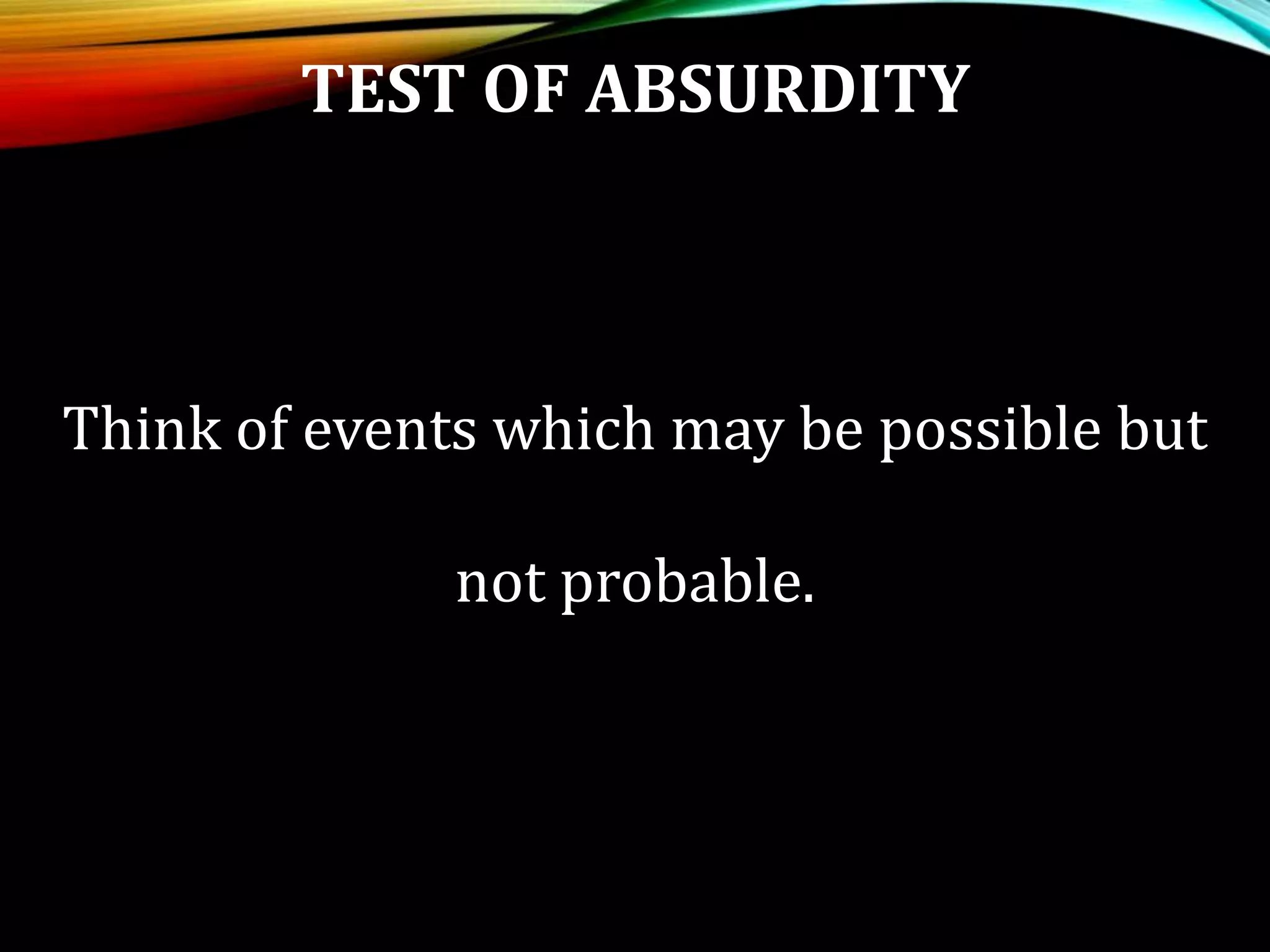 TEST OF ABSURDITY

Think of events which may be possible but not probable.